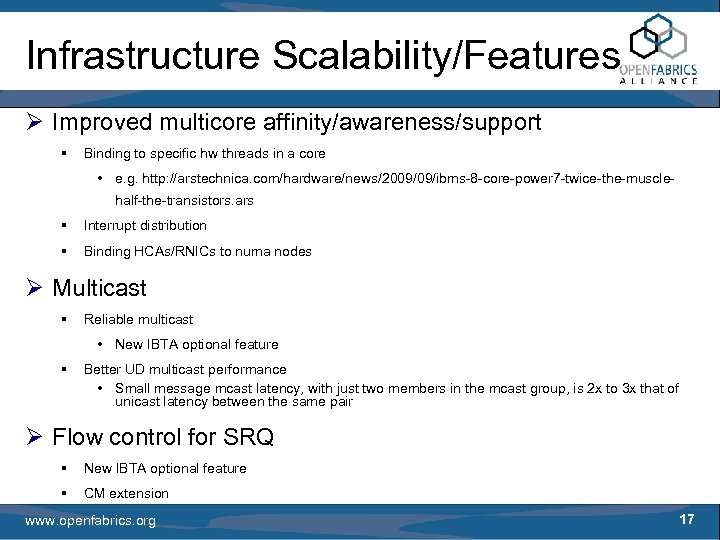 Infrastructure Scalability/Features

OPENFABRICS
ALLIANCE

➢ Improved multicore affinity/awareness/support

▪ Binding to specific hw threads in a core

• e.g. http://arstechnica.com/hardware/news/2009/09/ibms-8-core-power7-twice-the-muscle-half-the-transistors.ars

▪ Interrupt distribution

▪ Binding HCAs/RNICs to numa nodes

➢ Multicast

▪ Reliable multicast

• New IBTA optional feature

▪ Better UD multicast performance

• Small message mcast latency, with just two members in the mcast group, is 2x to 3x that of unicast latency between the same pair

➢ Flow control for SRQ

▪ New IBTA optional feature

▪ CM extension

www.openfabrics.org

17